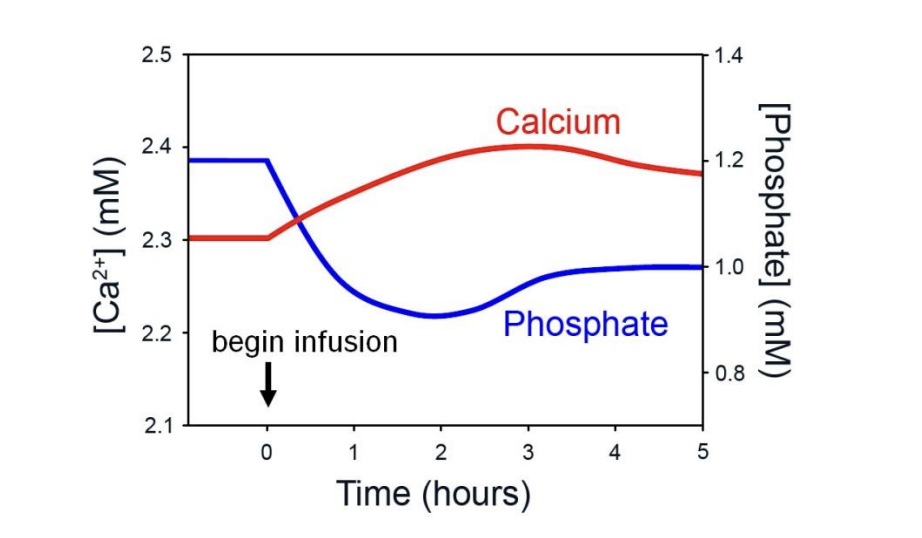 2.5
2.4
2.3
2.2
2.1
$[Ca^{2+}]$ (mM)
1.4
1.2
1.0
0.8
[Phosphate] (mM)
Calcium
Phosphate
begin infusion
0
1
2
3
4
5
Time (hours)